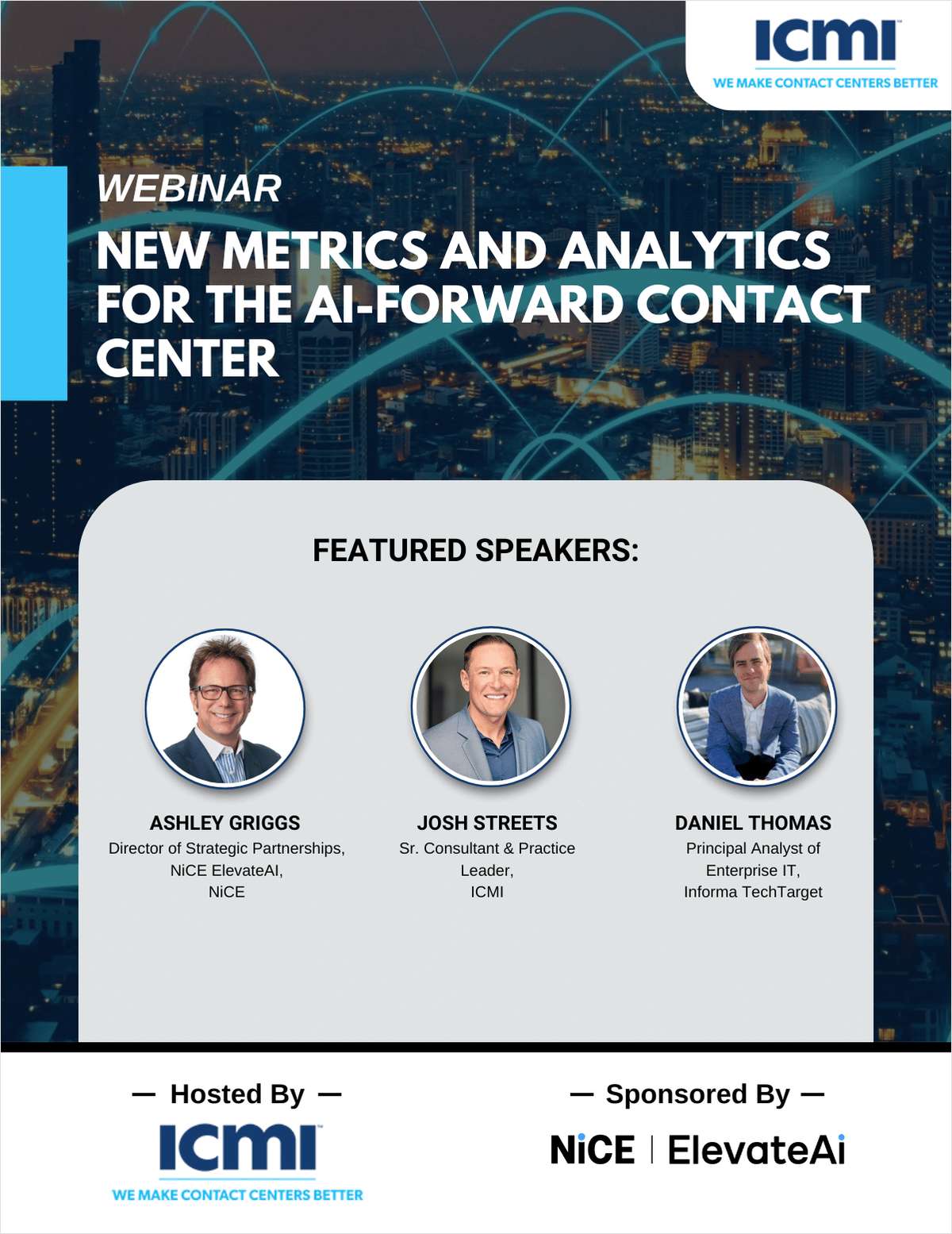 ICMI
WE MAKE CONTACT CENTERS BETTER

WEBINAR

NEW METRICS AND ANALYTICS FOR THE AI-FORWARD CONTACT CENTER

FEATURED SPEAKERS:

ASHLEY GRIGGS
Director of Strategic Partnerships, NiCE ElevateAI, NiCE

JOSH STREETS
Sr. Consultant & Practice Leader, ICMI

DANIEL THOMAS
Principal Analyst of Enterprise IT, Informa TechTarget

— Hosted By —
ICMI
WE MAKE CONTACT CENTERS BETTER

— Sponsored By —
NiCE | ElevateAi